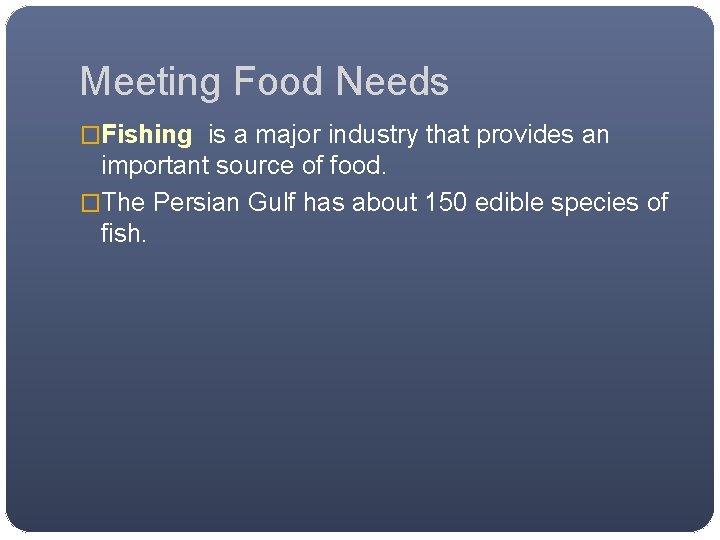 Meeting Food Needs

□Fishing is a major industry that provides an important source of food.

□The Persian Gulf has about 150 edible species of fish.